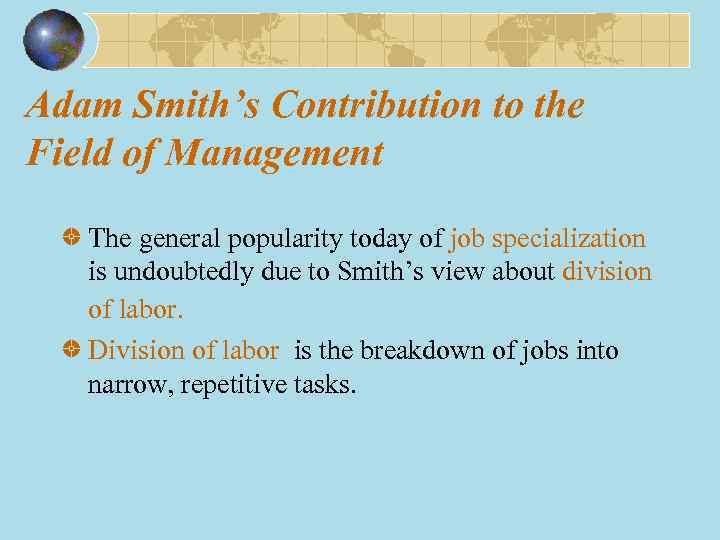 Adam Smith’s Contribution to the Field of Management

The general popularity today of job specialization is undoubtedly due to Smith’s view about division of labor.

Division of labor is the breakdown of jobs into narrow, repetitive tasks.